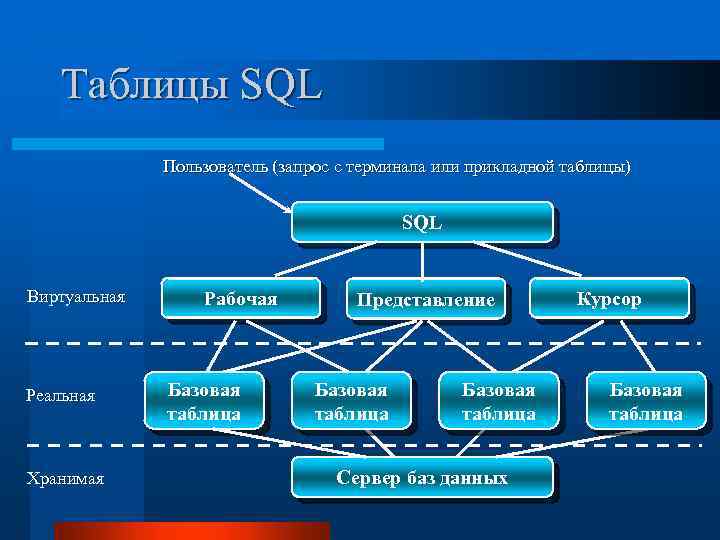 Таблицы SQL

Пользователь (запрос с терминала или прикладной таблицы)

SQL

Виртуальная

Рабочая

Представление

Курсор

Реальная

Базовая таблица

Базовая таблица

Базовая таблица

Базовая таблица

Хранимая

Сервер баз данных